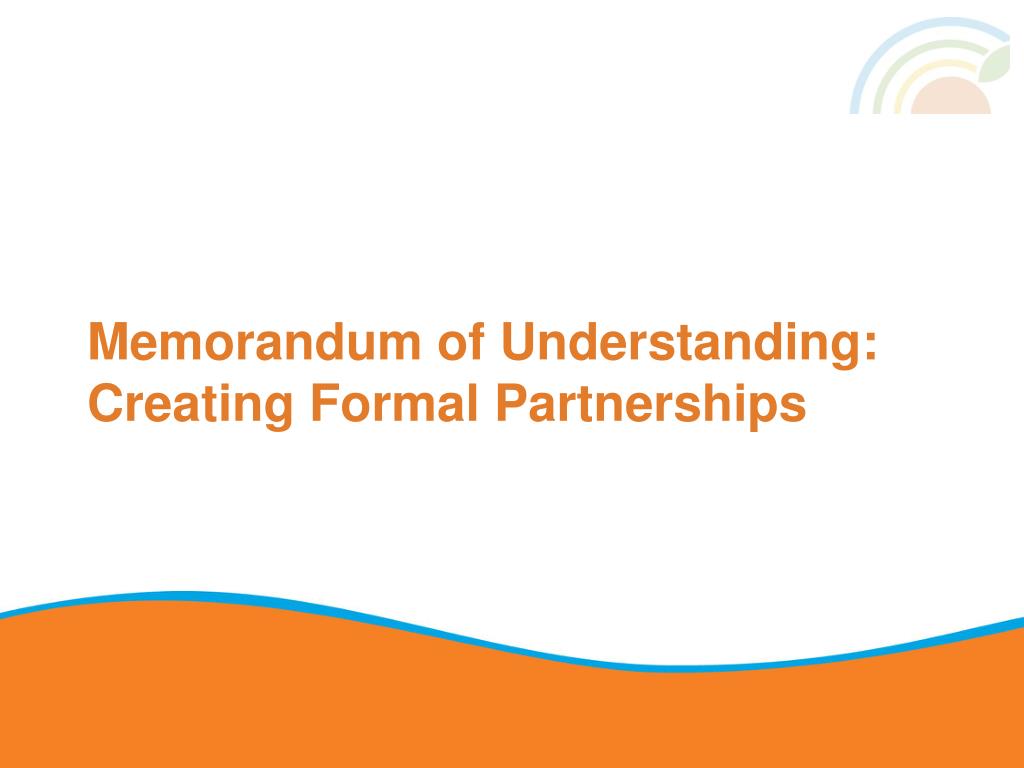 Memorandum of Understanding: Creating Formal Partnerships